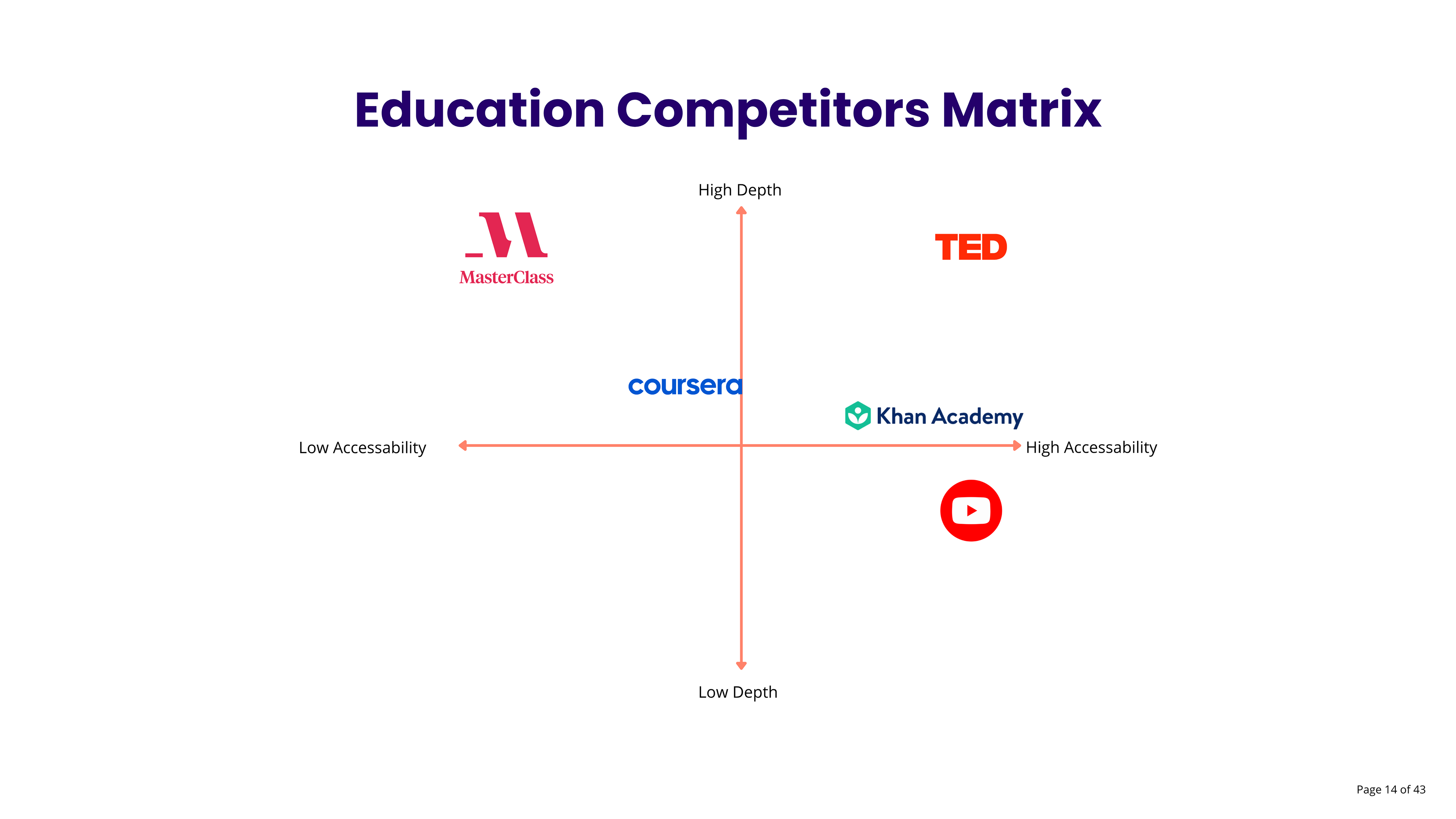 Education Competitors Matrix

High Depth

MasterClass

TED

coursera

Khan Academy

Low Accessability

High Accessability

Low Depth

Page 14 of 43